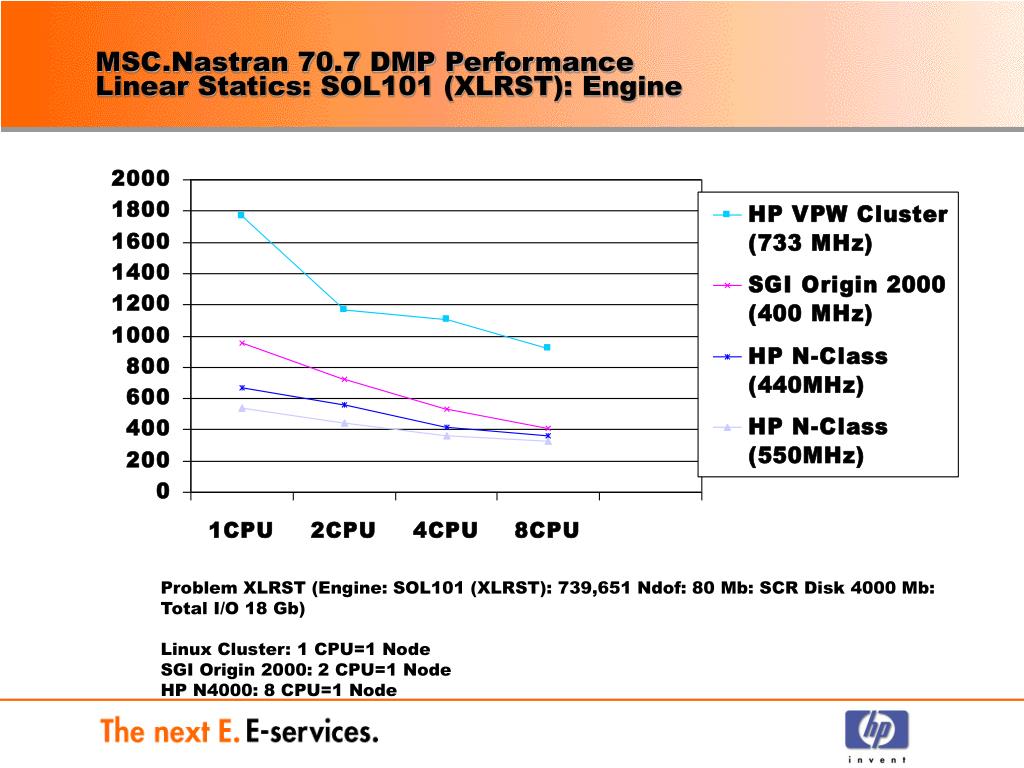 MSC.Nastran 70.7 DMP Performance
Linear Statics: SOL101 (XLRST): Engine

2000
1800
1600
1400
1200
1000
800
600
400
200
0

1CPU 2CPU 4CPU 8CPU

HP VPW Cluster (733 MHz)
SGI Origin 2000 (400 MHz)
HP N-Class (440MHz)
HP N-Class (550MHz)

Problem XLRST (Engine: SOL101 (XLRST): 739,651 Ndof: 80 Mb: SCR Disk 4000 Mb: Total I/O 18 Gb)

Linux Cluster: 1 CPU=1 Node
SGI Origin 2000: 2 CPU=1 Node
HP N4000: 8 CPU=1 Node

The next E. E-services.

hp
invent